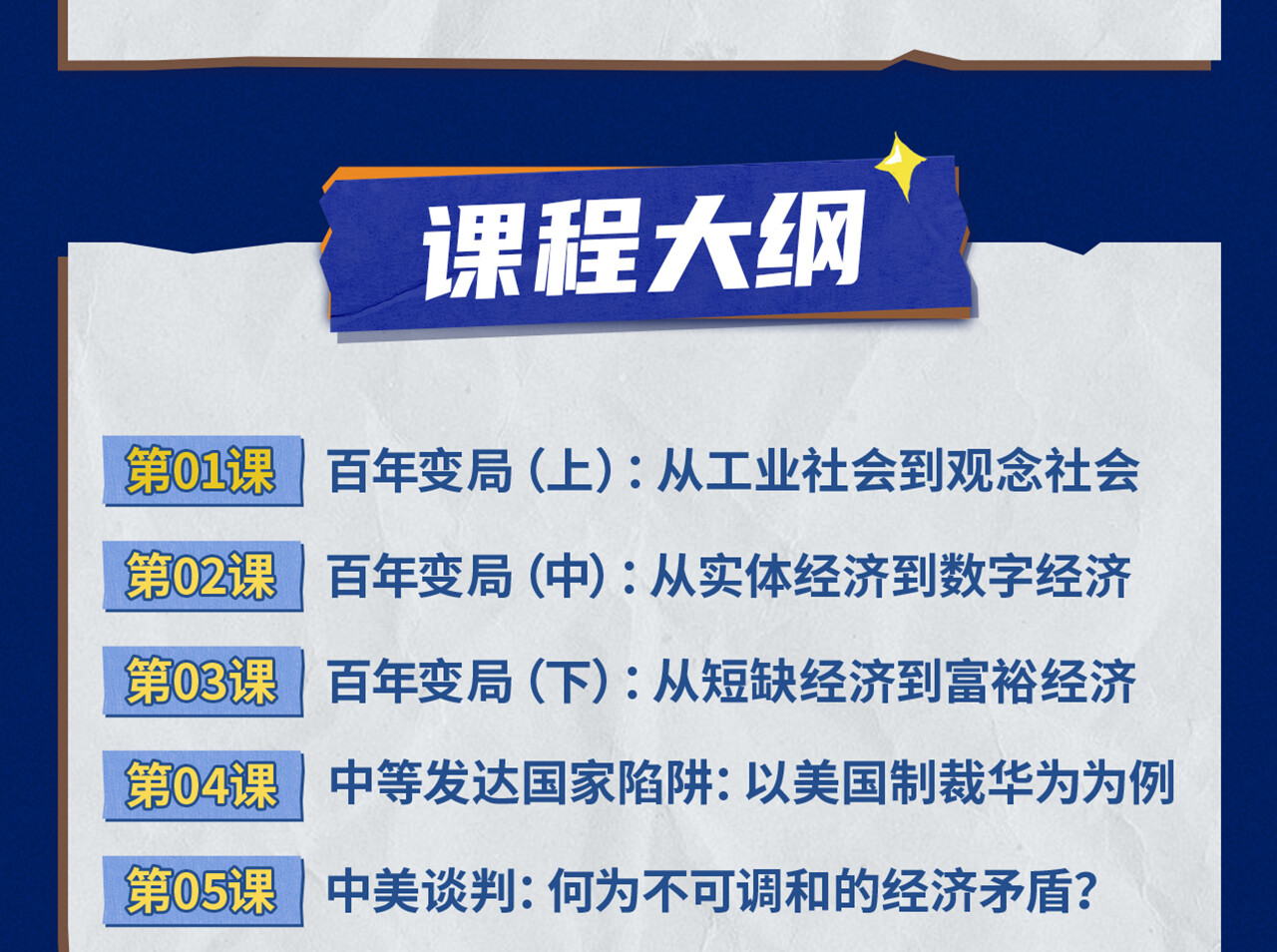 课程大纲

第01课 百年变局（上）：从工业社会到观念社会

第02课 百年变局（中）：从实体经济到数字经济

第03课 百年变局（下）：从短缺经济到富裕经济

第04课 中等发达国家陷阱：以美国制裁华为为例

第05课 中美谈判：何为不可调和的经济矛盾？